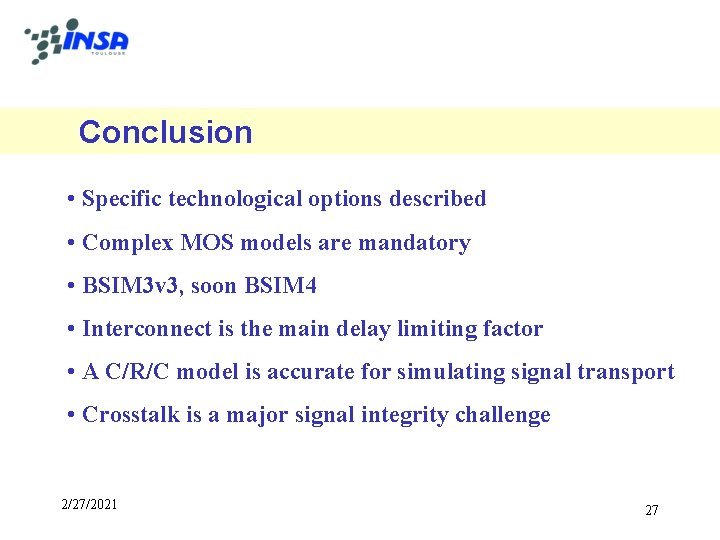 INSA
TOULOUSE

Conclusion

• Specific technological options described

• Complex MOS models are mandatory

• BSIM3v3, soon BSIM4

• Interconnect is the main delay limiting factor

• A C/R/C model is accurate for simulating signal transport

• Crosstalk is a major signal integrity challenge

2/27/2021

27